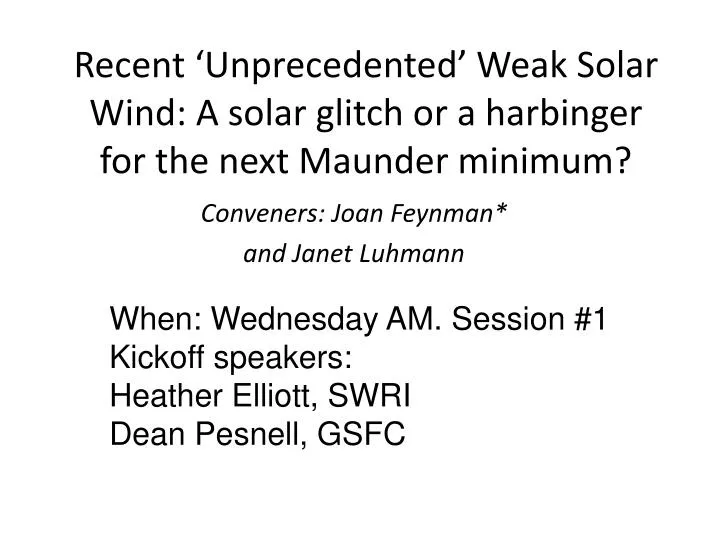 Recent ‘Unprecedented’ Weak Solar Wind: A solar glitch or a harbinger for the next Maunder minimum?

Conveners: Joan Feynman*
and Janet Luhmann

When: Wednesday AM. Session #1
Kickoff speakers:
Heather Elliott, SWRI
Dean Pesnell, GSFC